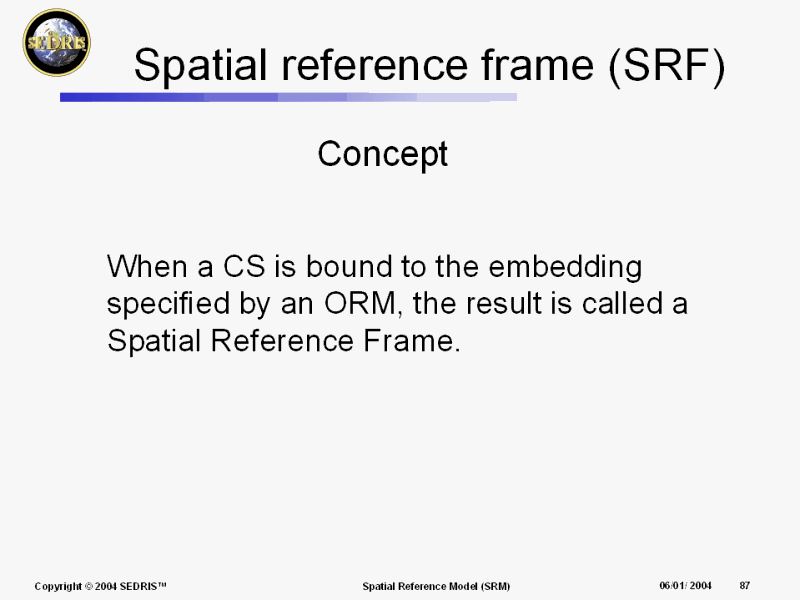 SEDRIS

Spatial reference frame (SRF)

Concept

When a CS is bound to the embedding specified by an ORM, the result is called a Spatial Reference Frame.

Copyright © 2004 SEDRIS™

Spatial Reference Model (SRM)

06/01/ 2004

87